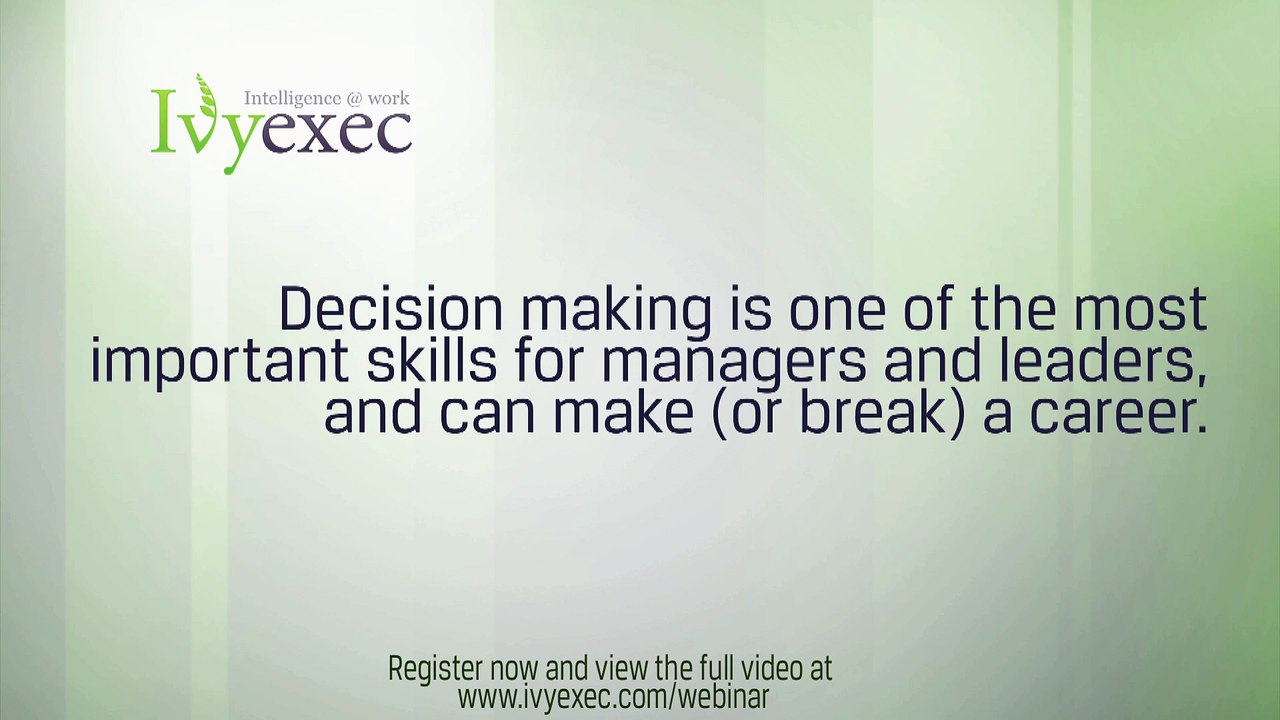 Intelligence @ work
Ivyexec

Decision making is one of the most important skills for managers and leaders, and can make (or break) a career.

Register now and view the full video at www.ivyexec.com/webinar